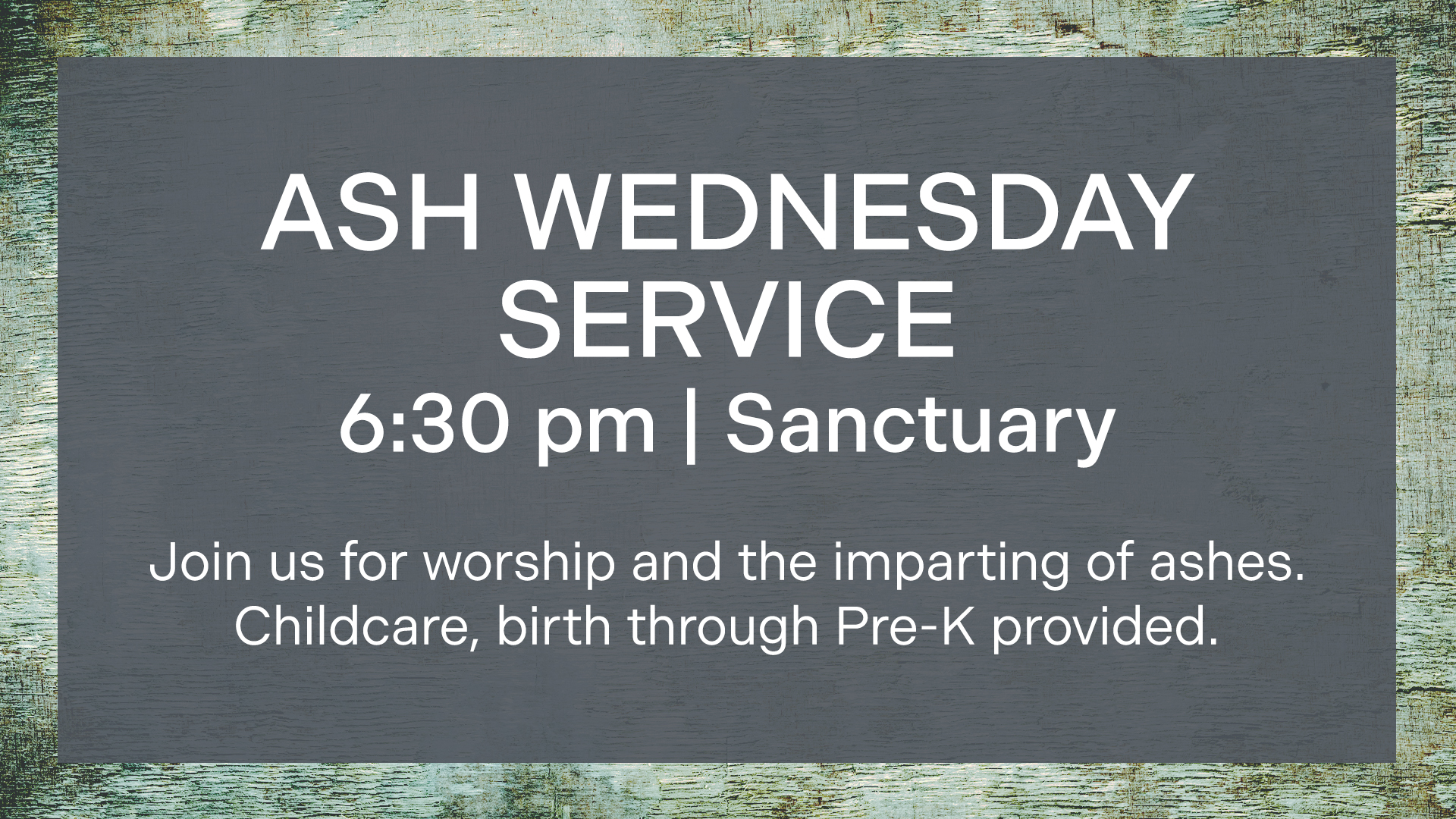 ASH WEDNESDAY SERVICE
6:30 pm | Sanctuary

Join us for worship and the imparting of ashes. Childcare, birth through Pre-K provided.